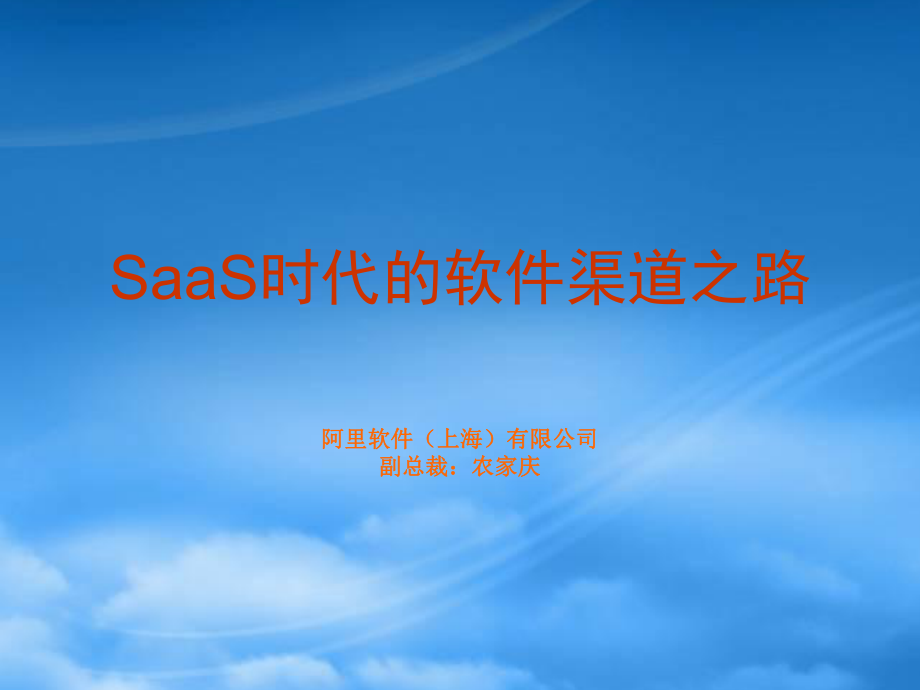 SaaS时代的软件渠道之路

阿里软件（上海）有限公司
副总裁：农家庆